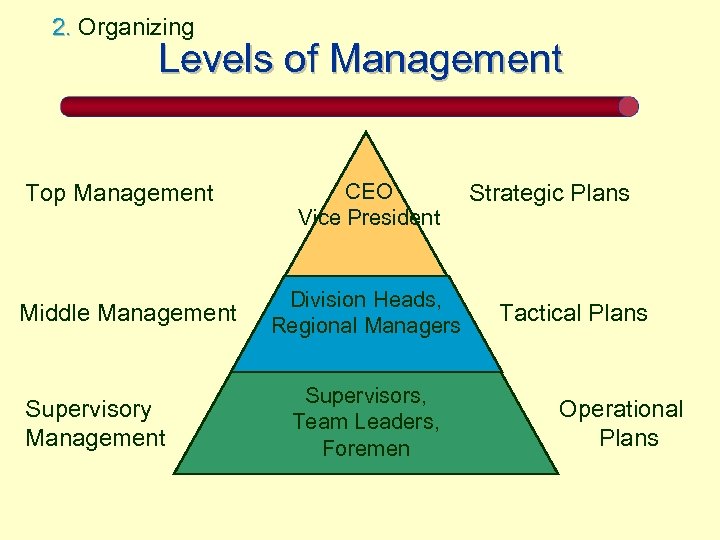 2. Organizing
Levels of Management

Top Management

CEO
Vice President

Strategic Plans

Middle Management

Division Heads,
Regional Managers

Tactical Plans

Supervisory
Management

Supervisors,
Team Leaders,
Foremen

Operational
Plans